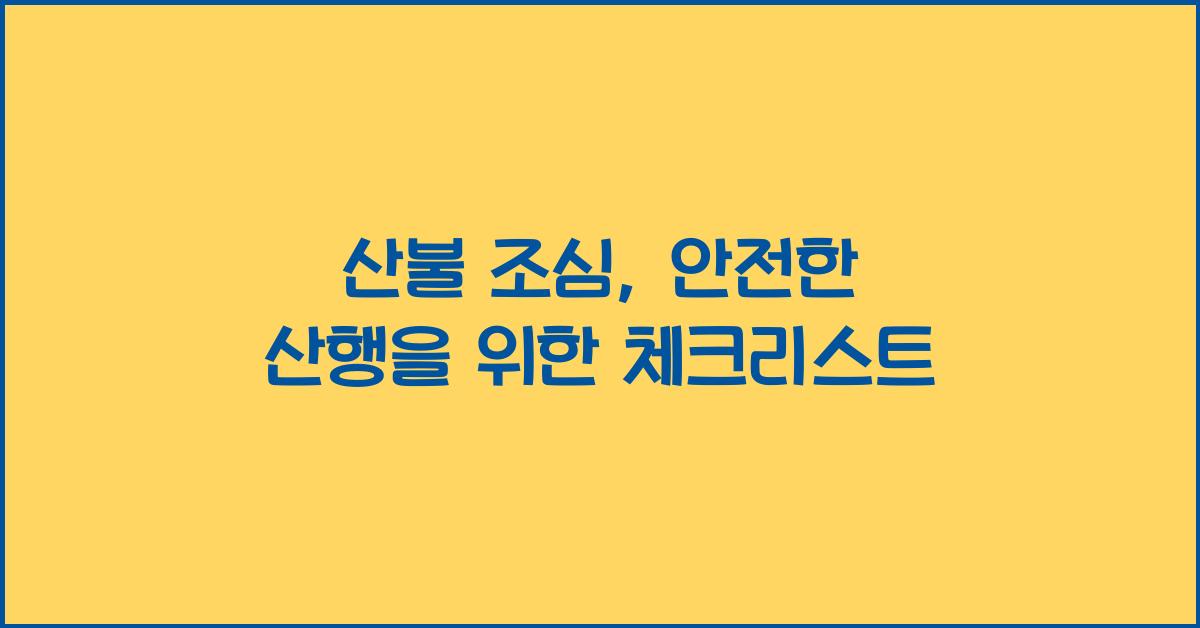 산불 조심, 안전한
산행을 위한 체크리스트